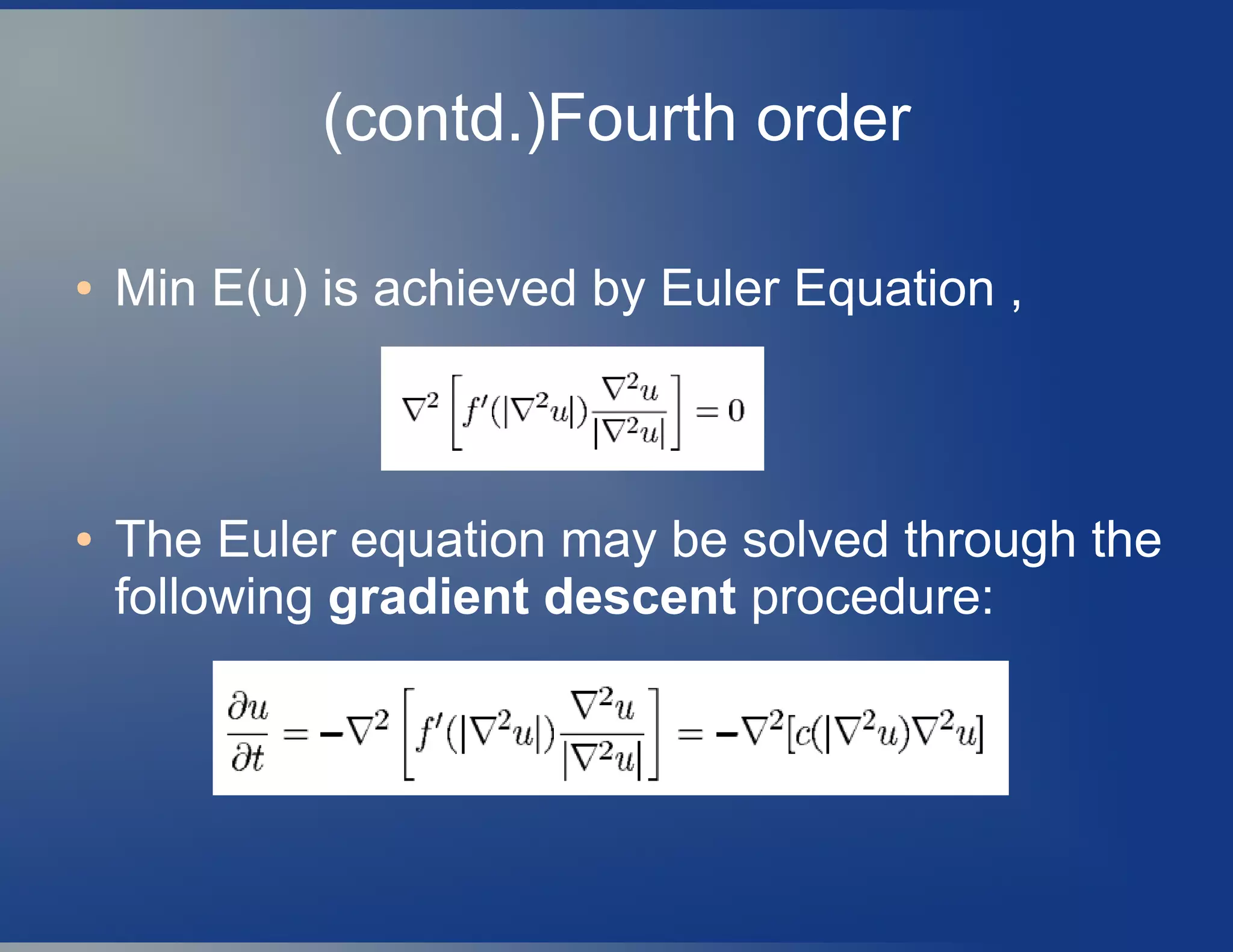 (contd.)Fourth order

• Min E(u) is achieved by Euler Equation ,

$\nabla^2 \left[ f'(|\nabla^2 u|) \frac{\nabla^2 u}{|\nabla^2 u|} \right] = 0$

• The Euler equation may be solved through the following **gradient descent** procedure:

$\frac{\partial u}{\partial t} = -\nabla^2 \left[ f'(|\nabla^2 u|) \frac{\nabla^2 u}{|\nabla^2 u|} \right] = -\nabla^2 [c(|\nabla^2 u)\nabla^2 u]$